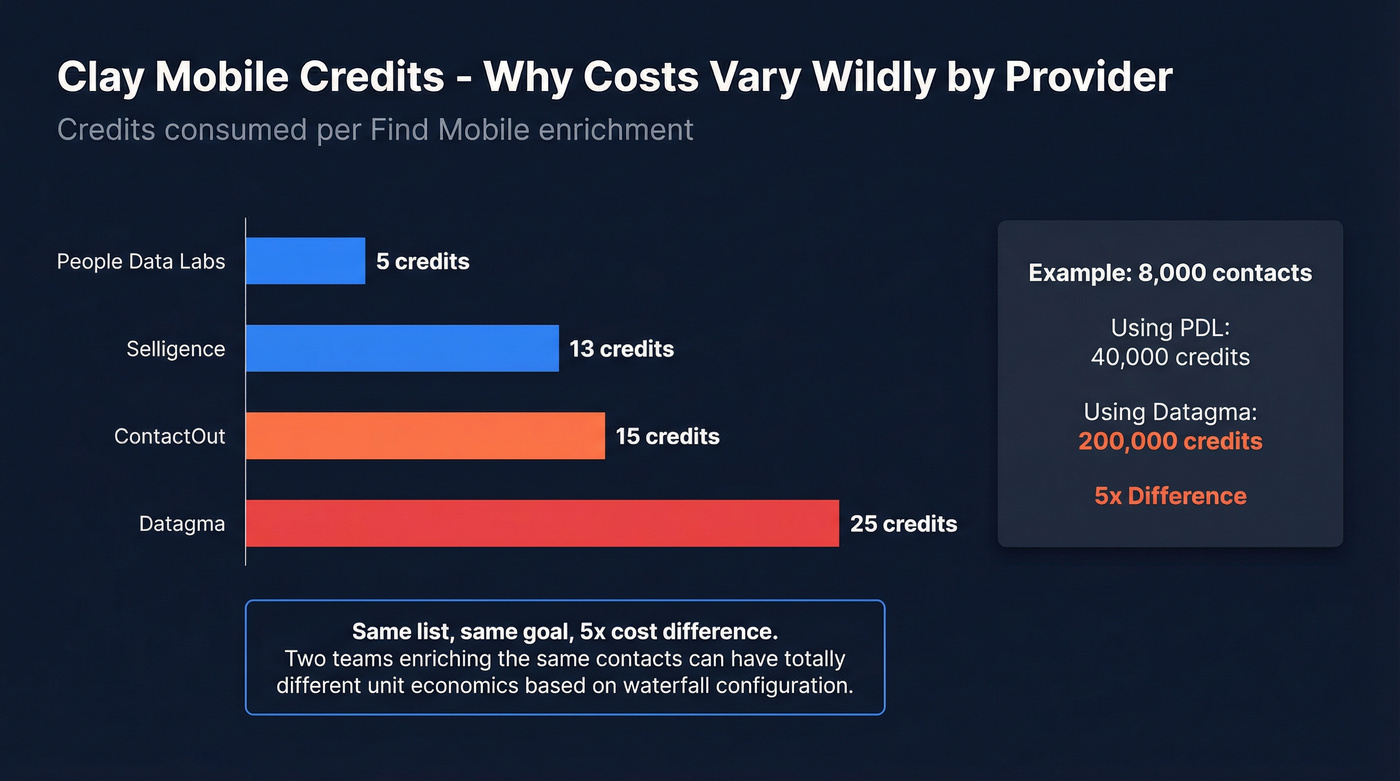 Clay Mobile Credits - Why Costs Vary Wildly by Provider

Credits consumed per Find Mobile enrichment

People Data Labs 5 credits

Selligence 13 credits

ContactOut 15 credits

Datagma 25 credits

Example: 8,000 contacts

Using PDL:
40,000 credits

Using Datagma:
200,000 credits

5x Difference

Same list, same goal, 5x cost difference.
Two teams enriching the same contacts can have totally different unit economics based on waterfall configuration.